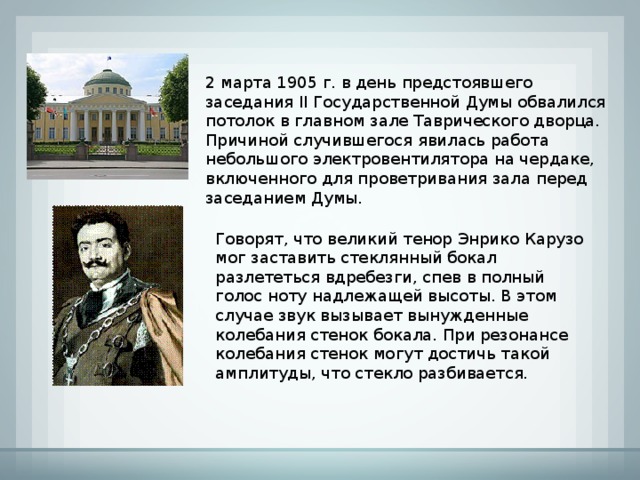 2 марта 1905 г. в день предстоявшего заседания II Государственной Думы обвалился потолок в главном зале Таврического дворца. Причиной случившегося явилась работа небольшого электровентилятора на чердаке, включенного для проветривания зала перед заседанием Думы.

Говорят, что великий тенор Энрико Карузо мог заставить стеклянный бокал разлететься вдребезги, спев в полный голос ноту надлежащей высоты. В этом случае звук вызывает вынужденные колебания стенок бокала. При резонансе колебания стенок могут достичь такой амплитуды, что стекло разбивается.